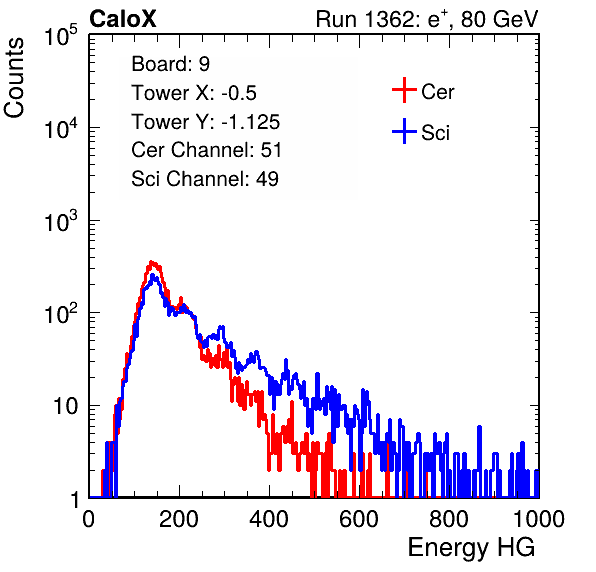 CaloX

Run 1362: $e^{+}$, 80 GeV

Counts

$10^5$
$10^4$
$10^3$
$10^2$
10
1

Board: 9
Tower X: -0.5
Tower Y: -1.125
Cer Channel: 51
Sci Channel: 49

Cer
Sci

0
200
400
600
800
1000

Energy HG